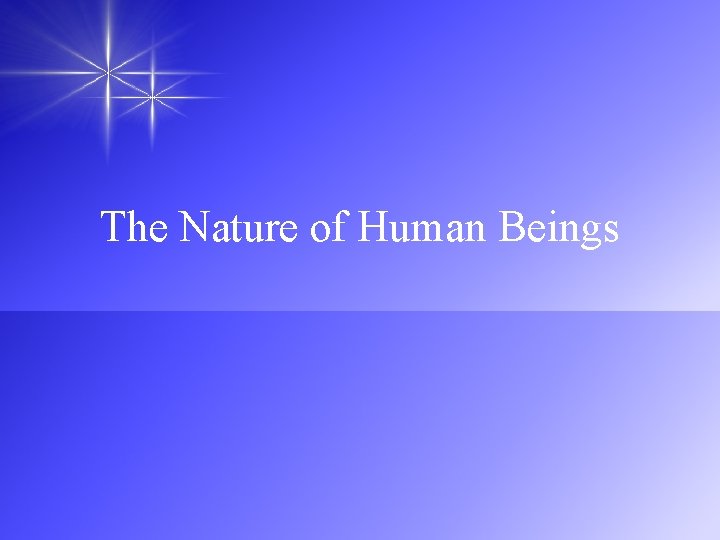 The Nature of Human Beings